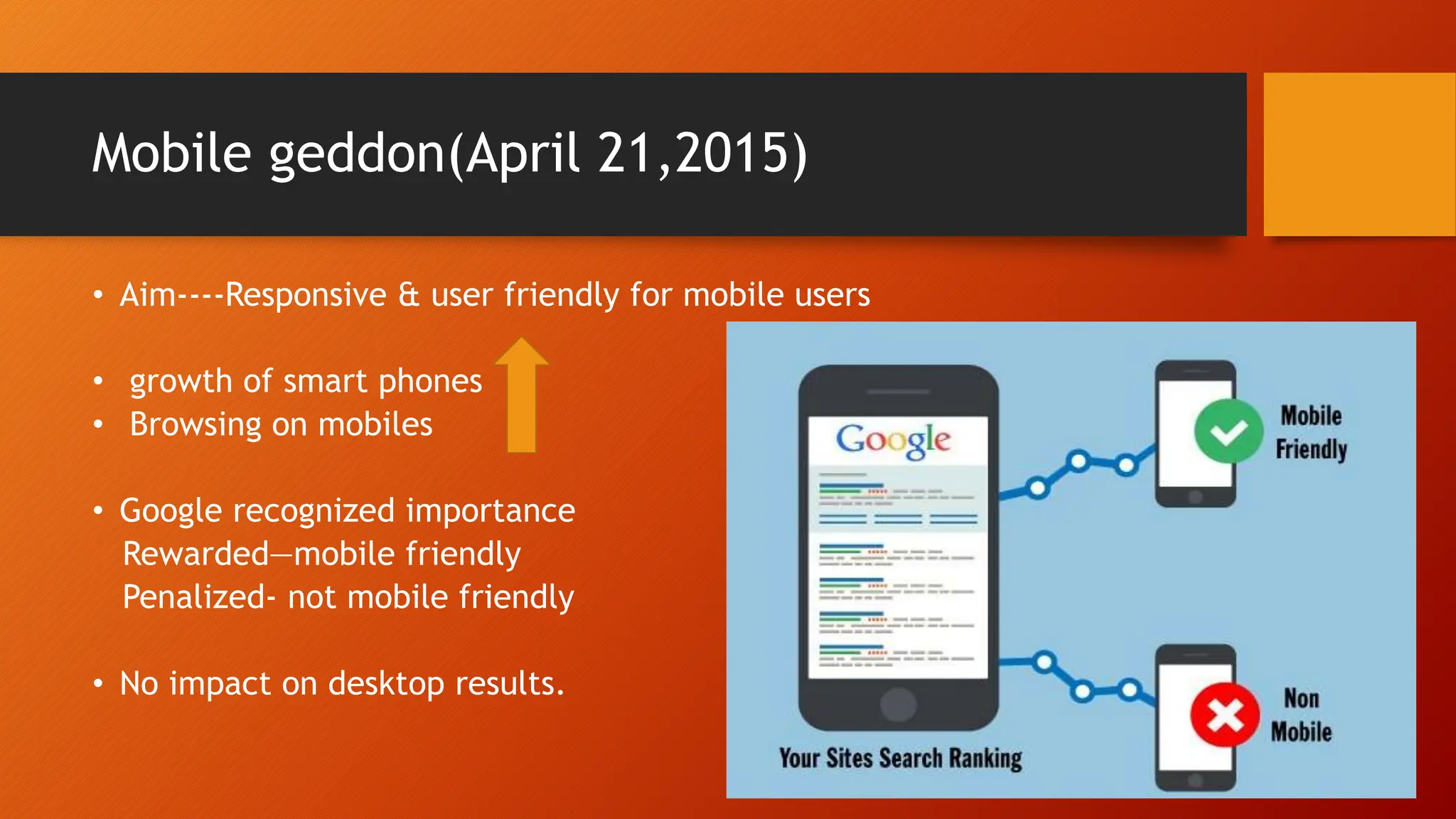 Mobile geddon(April 21,2015)

• Aim----Responsive & user friendly for mobile users

• growth of smart phones
• Browsing on mobiles

• Google recognized importance
Rewarded—mobile friendly
Penalized- not mobile friendly

• No impact on desktop results.

Google

Mobile Friendly

Non Mobile

Your Sites Search Ranking